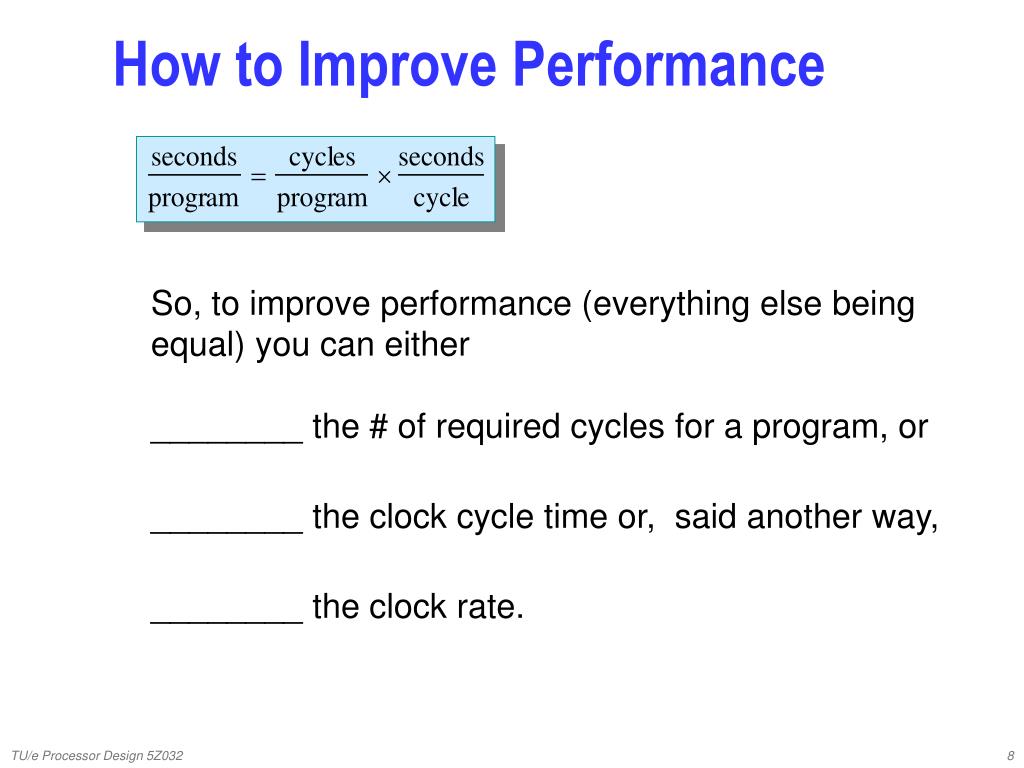 How to Improve Performance

$\frac{\text{seconds}}{\text{program}} = \frac{\text{cycles}}{\text{program}} \times \frac{\text{seconds}}{\text{cycle}}$

So, to improve performance (everything else being equal) you can either

________ the # of required cycles for a program, or

________ the clock cycle time or, said another way,

________ the clock rate.

TU/e Processor Design 5Z032

8